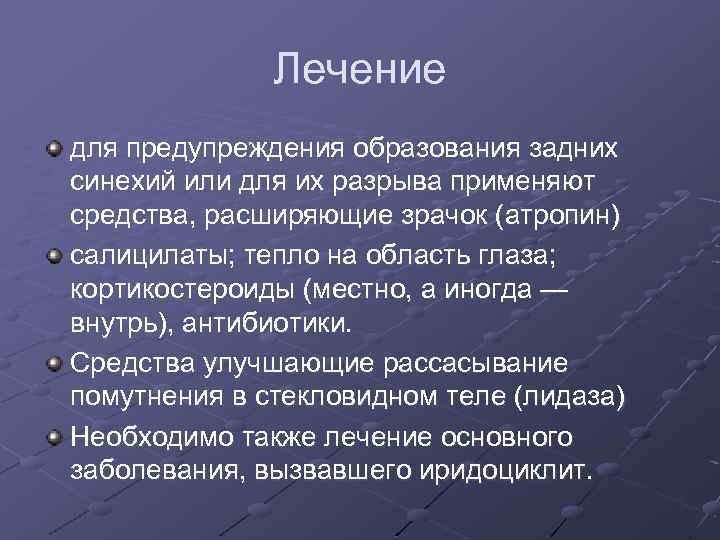 Лечение

для предупреждения образования задних синехий или для их разрыва применяют средства, расширяющие зрачок (атропин)

салицилаты; тепло на область глаза; кортикостероиды (местно, а иногда — внутрь), антибиотики.

Средства улучшающие рассасывание помутнения в стекловидном теле (лидаза)

Необходимо также лечение основного заболевания, вызвавшего иридоциклит.